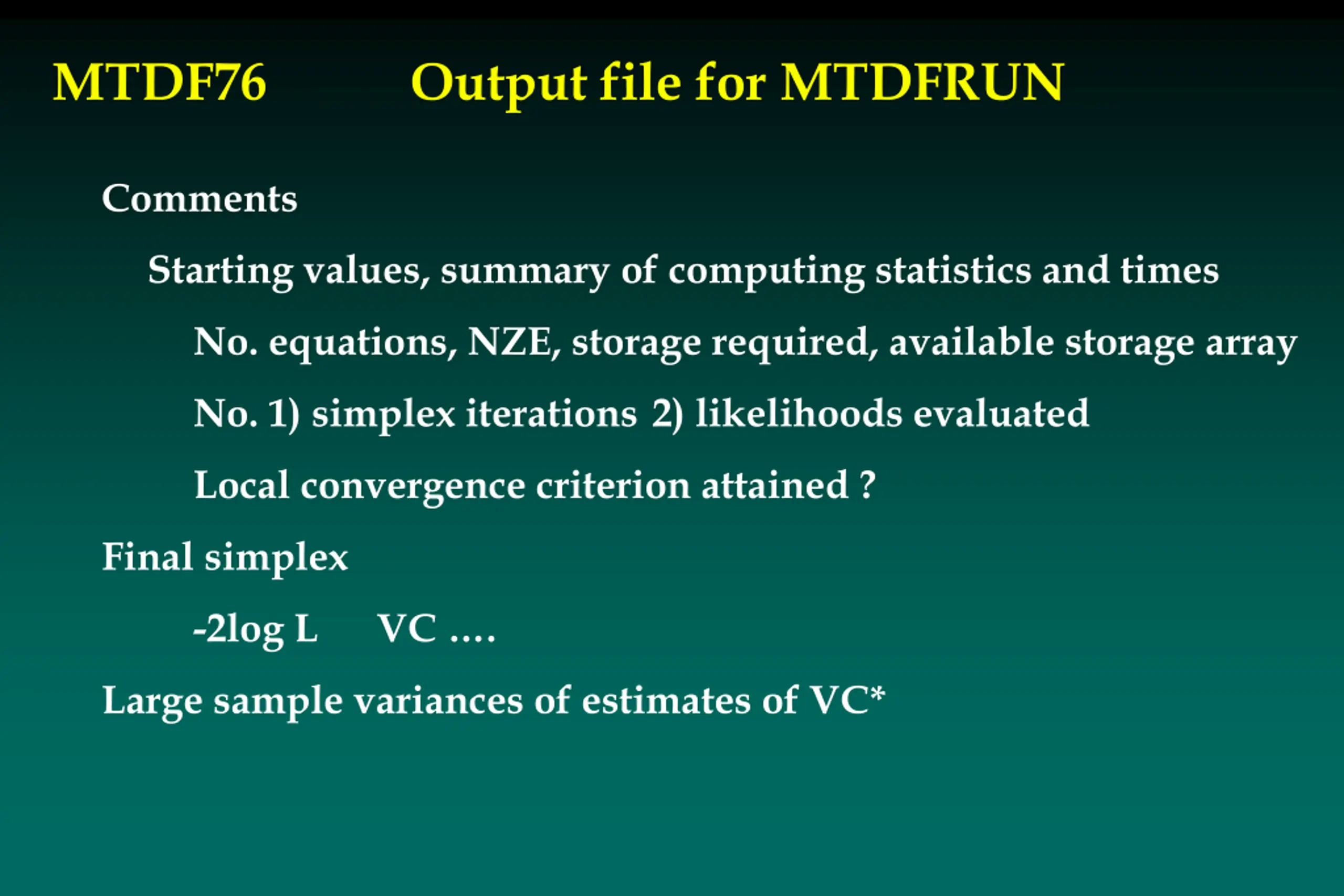 MTDF76 Output file for MTDFRUN

Comments

Starting values, summary of computing statistics and times

No. equations, NZE, storage required, available storage array

No. 1) simplex iterations 2) likelihoods evaluated

Local convergence criterion attained ?

Final simplex

-2log L VC ....

Large sample variances of estimates of VC*